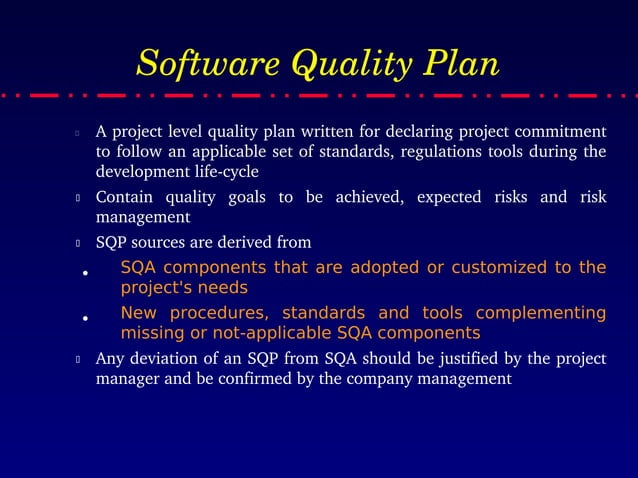 Software Quality Plan

A project level quality plan written for declaring project commitment to follow an applicable set of standards, regulations tools during the development life-cycle

Contain quality goals to be achieved, expected risks and risk management

SQP sources are derived from

• SQA components that are adopted or customized to the project's needs

• New procedures, standards and tools complementing missing or not-applicable SQA components

Any deviation of an SQP from SQA should be justified by the project manager and be confirmed by the company management